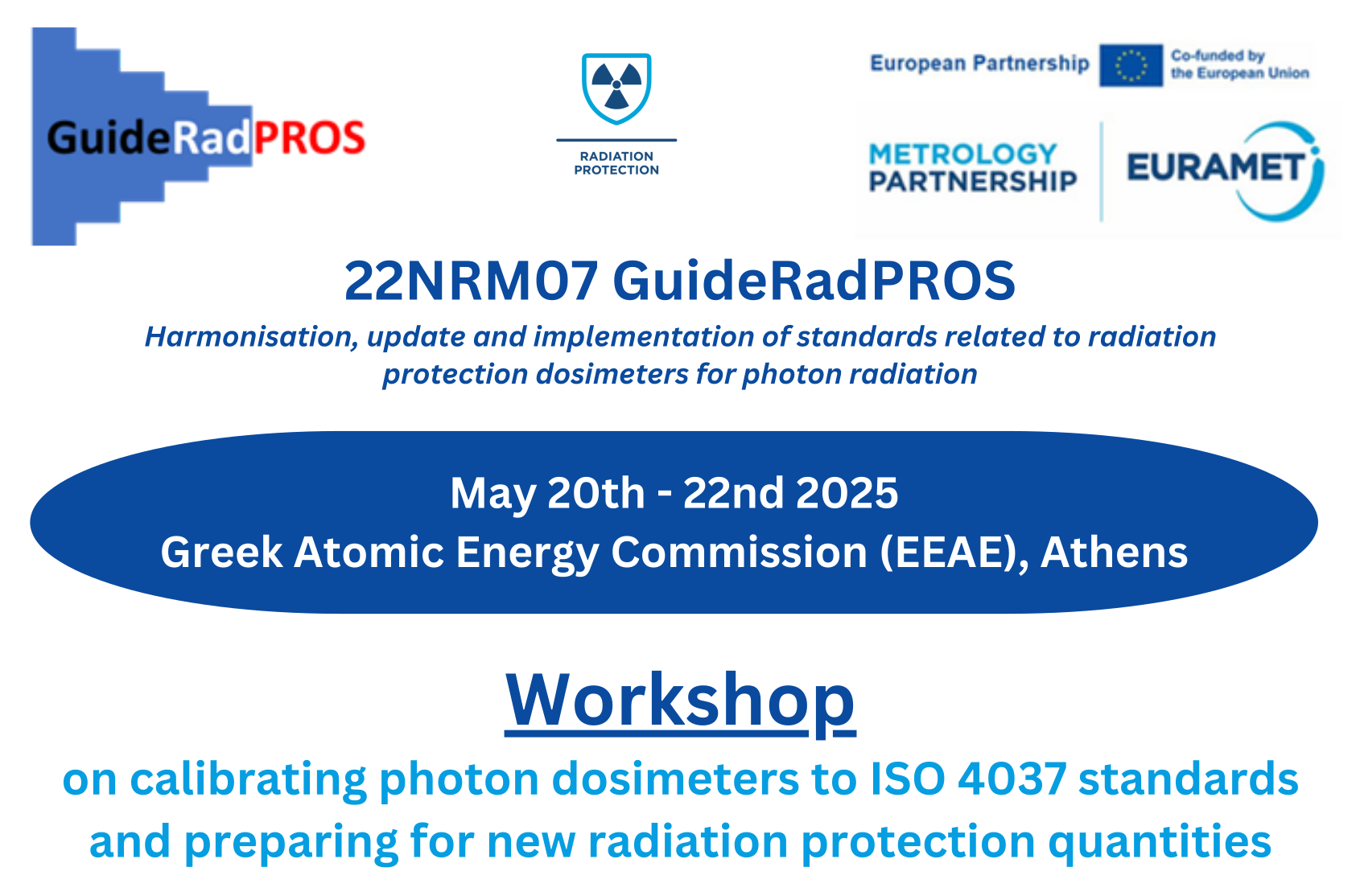 GuideRadPROS

RADIATION PROTECTION

European Partnership

Co-funded by the European Union

METROLOGY PARTNERSHIP

EURAMET

22NRM07 GuideRadPROS

Harmonisation, update and implementation of standards related to radiation protection dosimeters for photon radiation

May 20th - 22nd 2025
Greek Atomic Energy Commission (EEAE), Athens

Workshop

on calibrating photon dosimeters to ISO 4037 standards and preparing for new radiation protection quantities